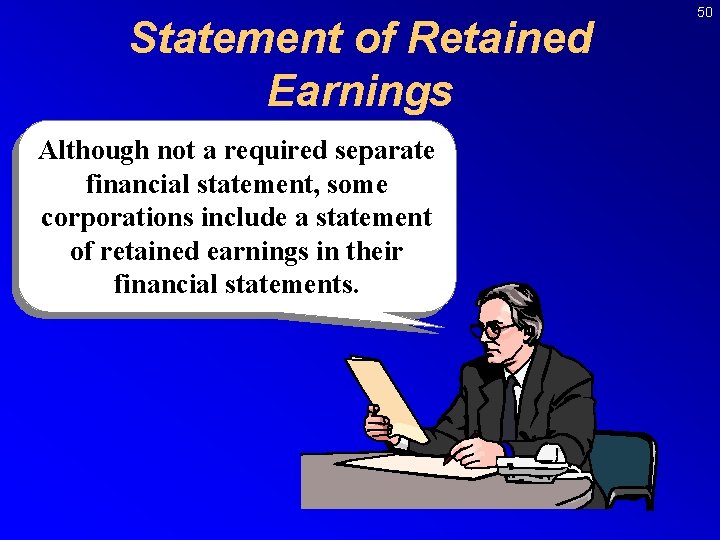 50

Statement of Retained Earnings

Although not a required separate financial statement, some corporations include a statement of retained earnings in their financial statements.